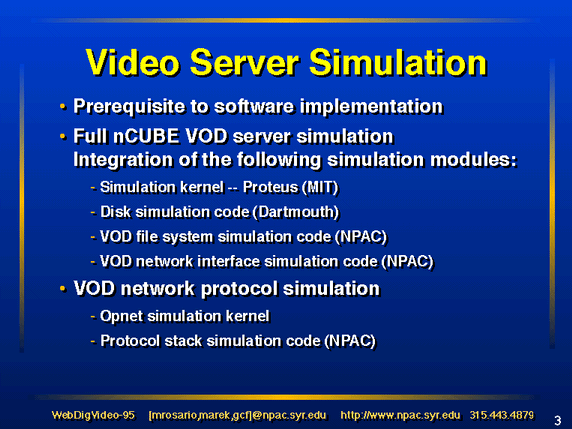 Video Server Simulation

• Prerequisite to software implementation

• Full nCUBE VOD server simulation
Integration of the following simulation modules:

- Simulation kernel -- Proteus (MIT)
- Disk simulation code (Dartmouth)
- VOD file system simulation code (NPAC)
- VOD network interface simulation code (NPAC)

• VOD network protocol simulation

- Opnet simulation kernel
- Protocol stack simulation code (NPAC)

WebDigVideo-95 [mrosario,marek,gcf]@npac.syr.edu http://www.npac.syr.edu 315.443.4879 3